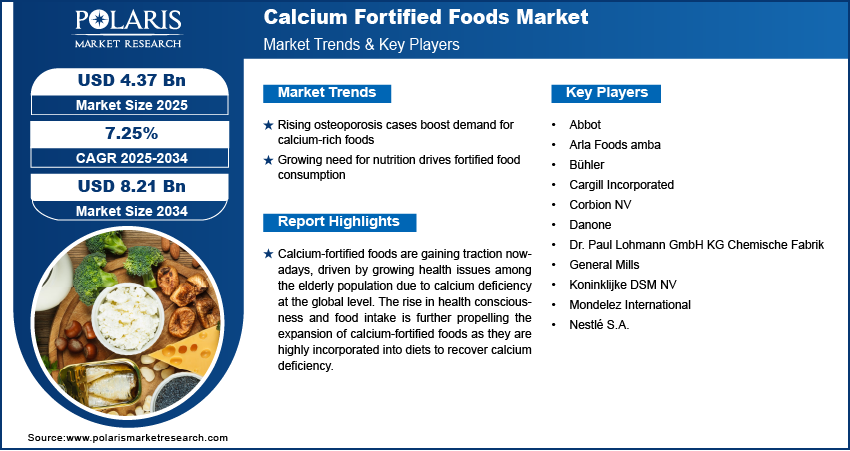 POLARIS
MARKET RESEARCH

Calcium Fortified Foods Market
Market Trends & Key Players

USD 4.37 Bn
Market Size 2025

7.25%
CAGR 2025-2034

USD 8.21 Bn
Market Size 2034

Market Trends

★ Rising osteoporosis cases boost demand for calcium-rich foods
★ Growing need for nutrition drives fortified food consumption

Report Highlights

★ Calcium-fortified foods are gaining traction nowadays, driven by growing health issues among the elderly population due to calcium deficiency at the global level. The rise in health consciousness and food intake is further propelling the expansion of calcium-fortified foods as they are highly incorporated into diets to recover calcium deficiency.

Key Players

• Abbot
• Arla Foods amba
• Bühler
• Cargill Incorporated
• Corbion NV
• Danone
• Dr. Paul Lohmann GmbH KG Chemische Fabrik
• General Mills
• Koninklijke DSM NV
• Mondelez International
• Nestlé S.A.

Source:www.polarismarketresearch.com